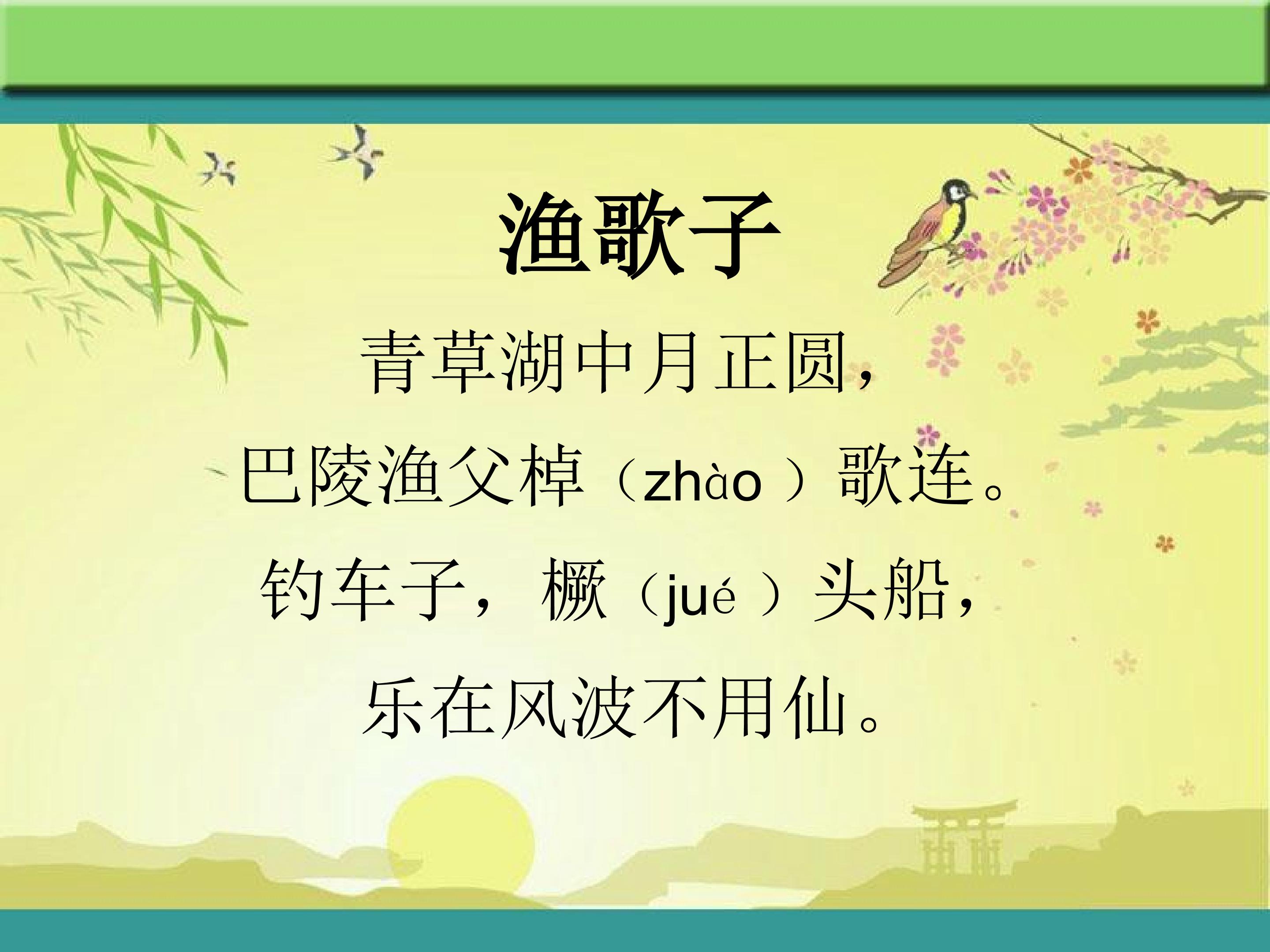 渔歌子

青草湖中月正圆，
巴陵渔父棹（zhào ）歌连。
钓车子，橛（jué ）头船，
乐在风波不用仙。